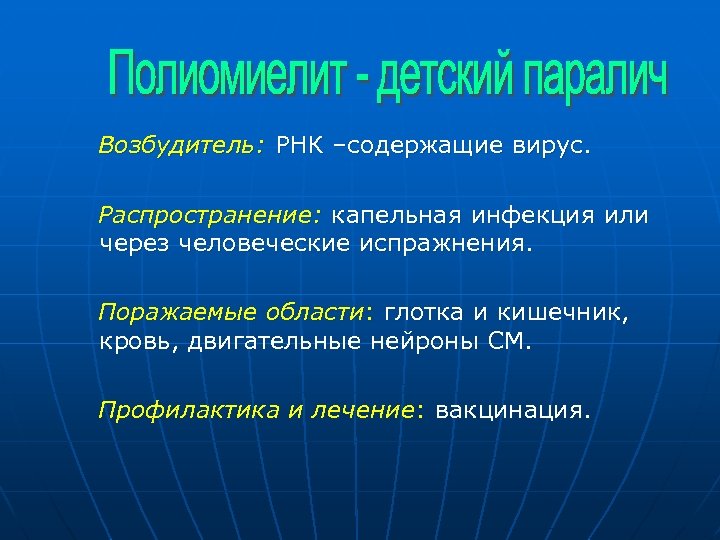 Полиомиелит - детский паралич

Возбудитель: РНК –содержащие вирус.

Распространение: капельная инфекция или через человеческие испражнения.

Поражаемые области: глотка и кишечник, кровь, двигательные нейроны СМ.

Профилактика и лечение: вакцинация.